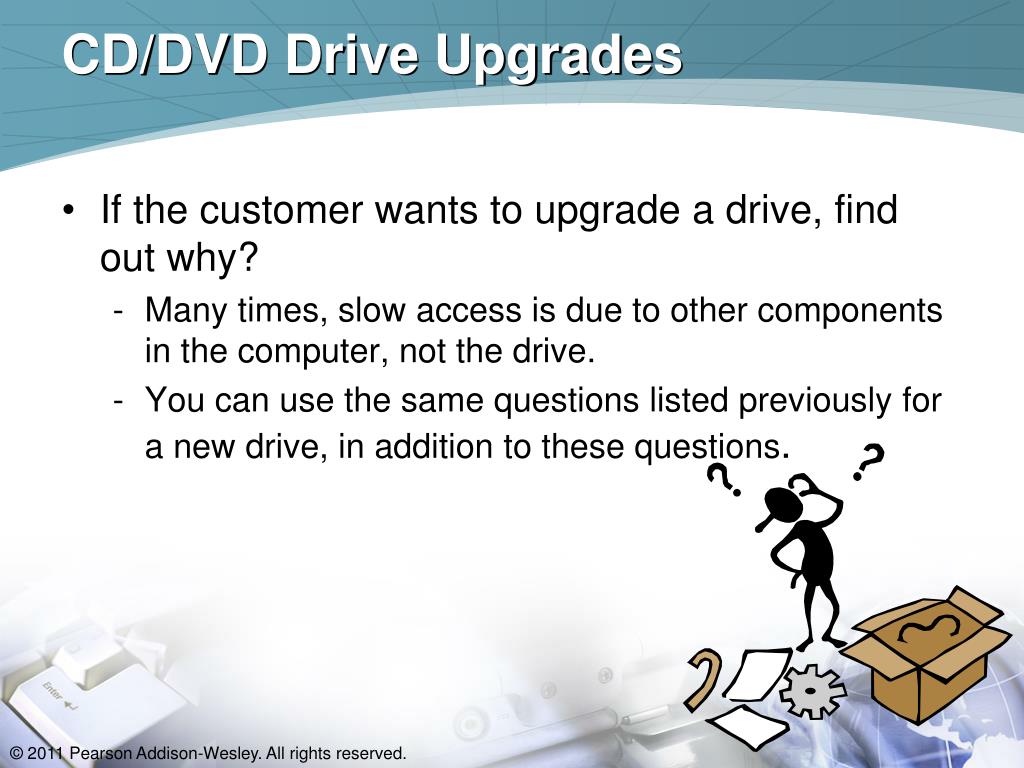 CD/DVD Drive Upgrades

• If the customer wants to upgrade a drive, find out why?

- Many times, slow access is due to other components in the computer, not the drive.

- You can use the same questions listed previously for a new drive, in addition to these questions.

Enter

© 2011 Pearson Addison-Wesley. All rights reserved.